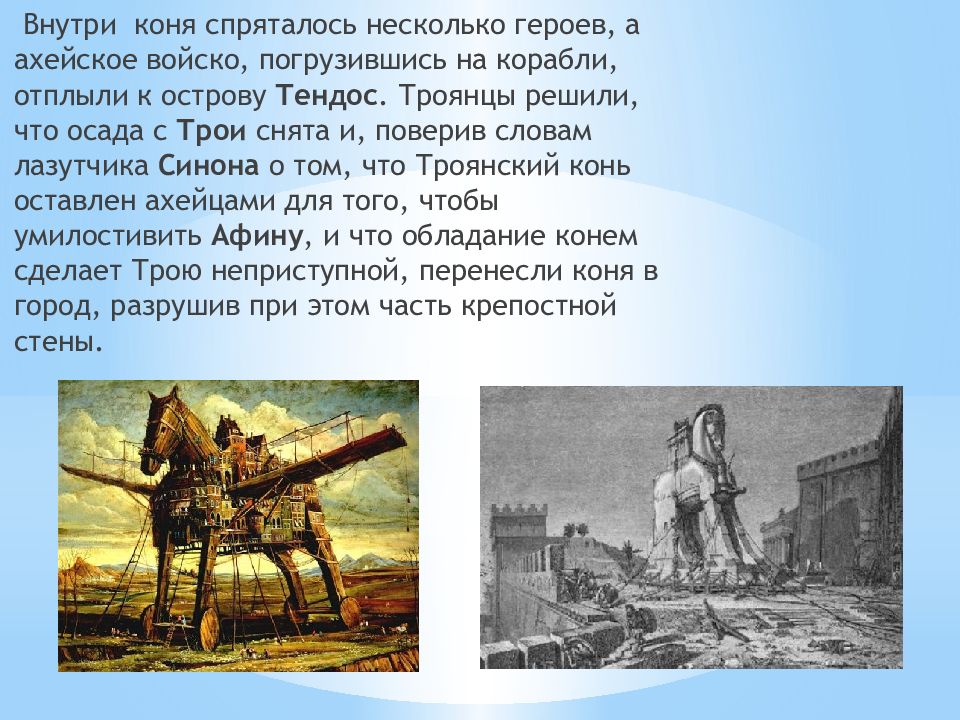 Внутри коня спряталось несколько героев, а ахейское войско, погрузившись на корабли, отплыли к острову Тендос. Троянцы решили, что осада с Трои снята и, поверив словам лазутчика Синона о том, что Троянский конь оставлен ахейцами для того, чтобы умилостивить Афину, и что обладание конем сделает Трою неприступной, перенесли коня в город, разрушив при этом часть крепостной стены.